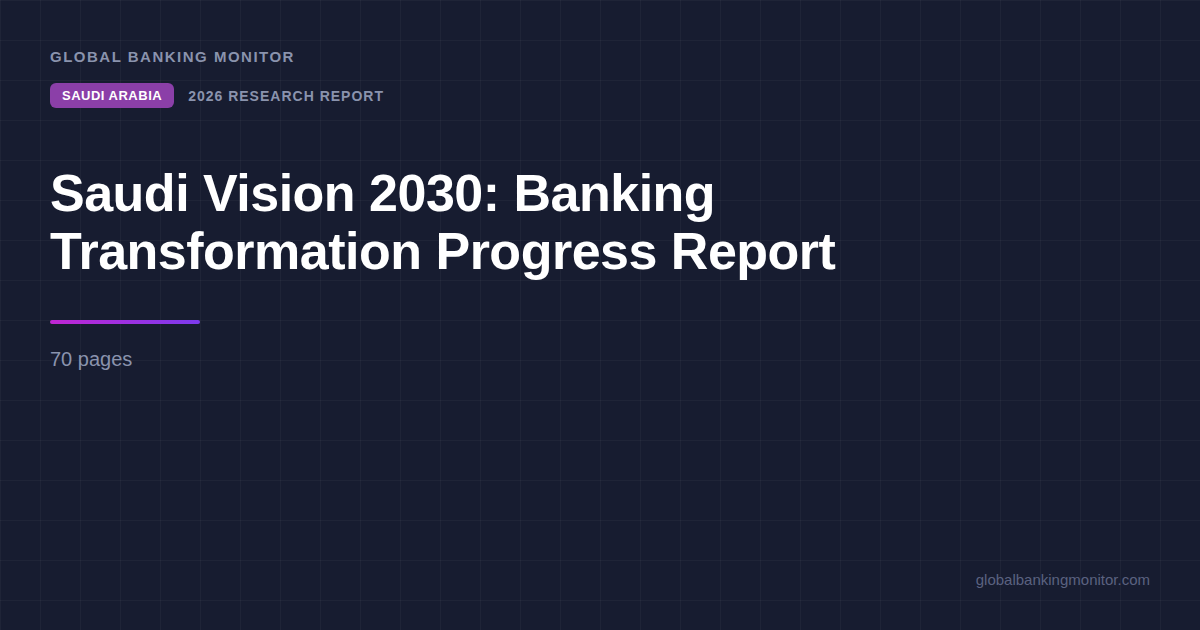 GLOBAL BANKING MONITOR

SAUDI ARABIA 2026 RESEARCH REPORT

Saudi Vision 2030: Banking Transformation Progress Report

70 pages

globalbankingmonitor.com